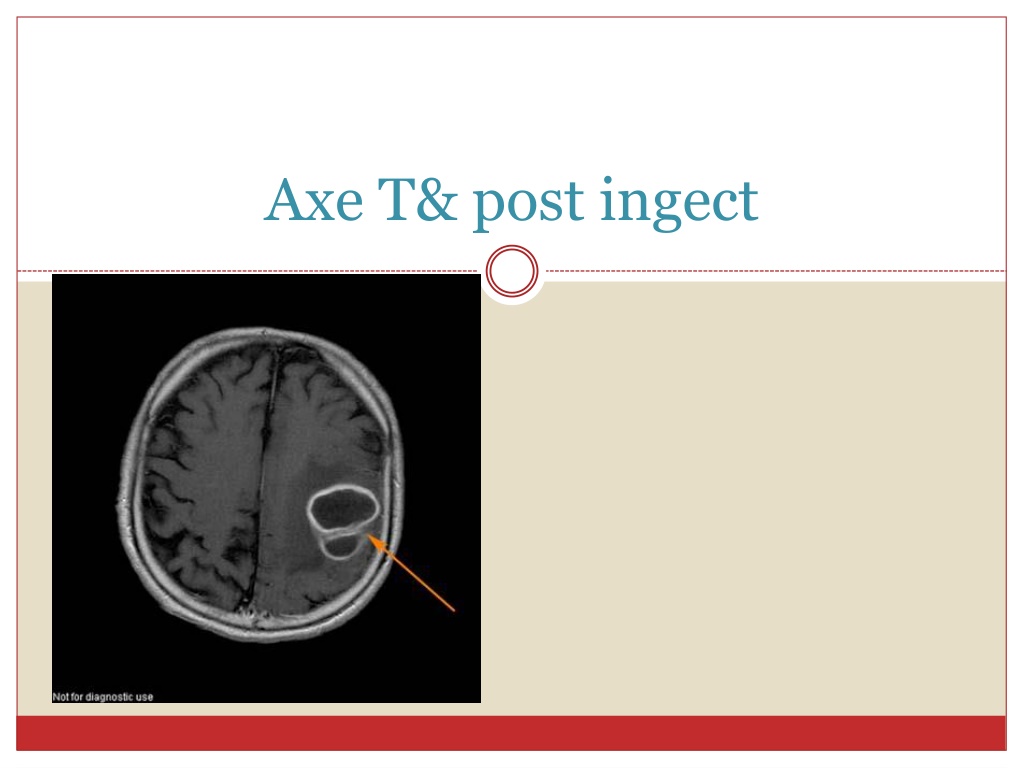 Axe T& post ingect

Not for diagnostic use